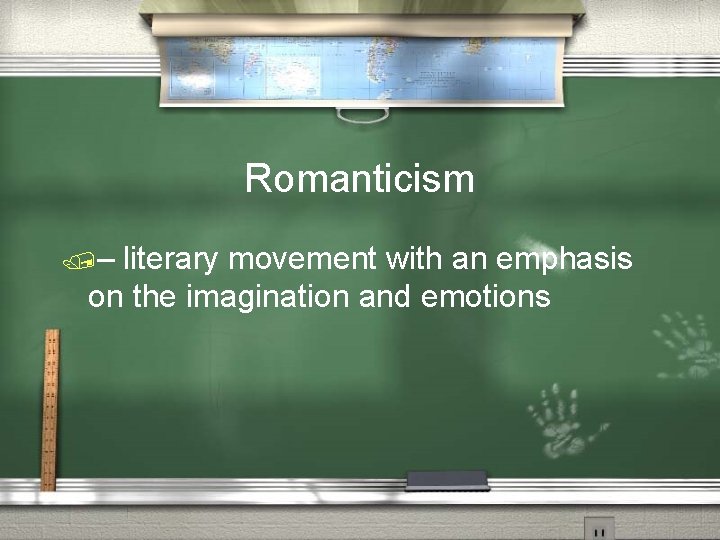 Romanticism

– literary movement with an emphasis on the imagination and emotions